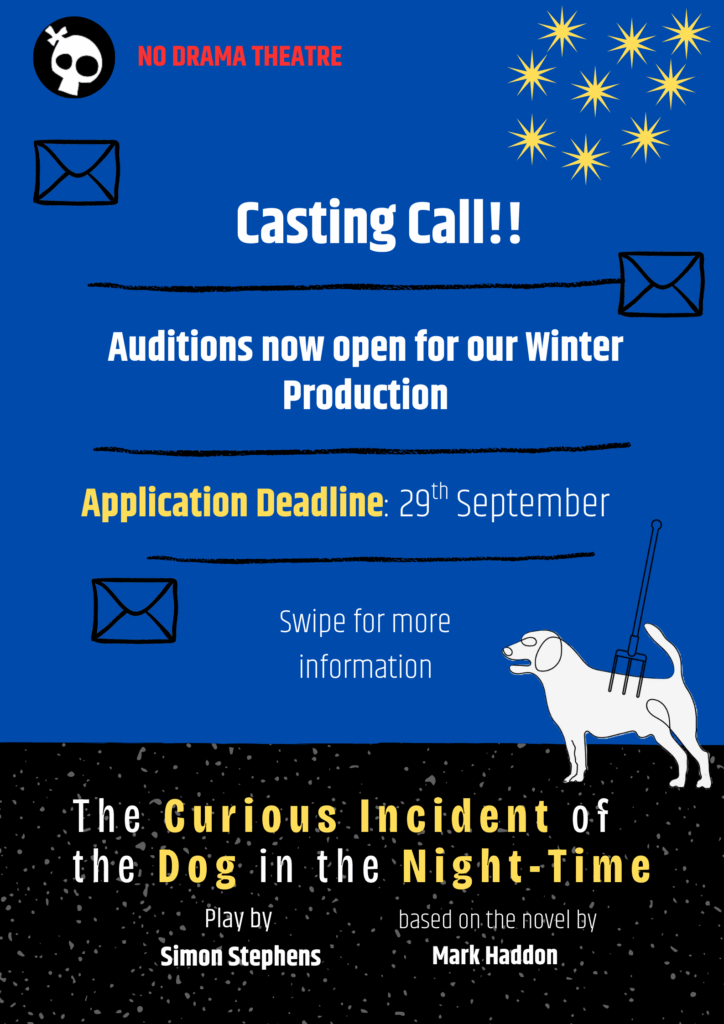 NO DRAMA THEATRE

Casting Call!!

Auditions now open for our Winter Production

Application Deadline: 29$^{th}$ September

Swipe for more information

The Curious Incident of the Dog in the Night-Time

Play by
Simon Stephens

based on the novel by
Mark Haddon